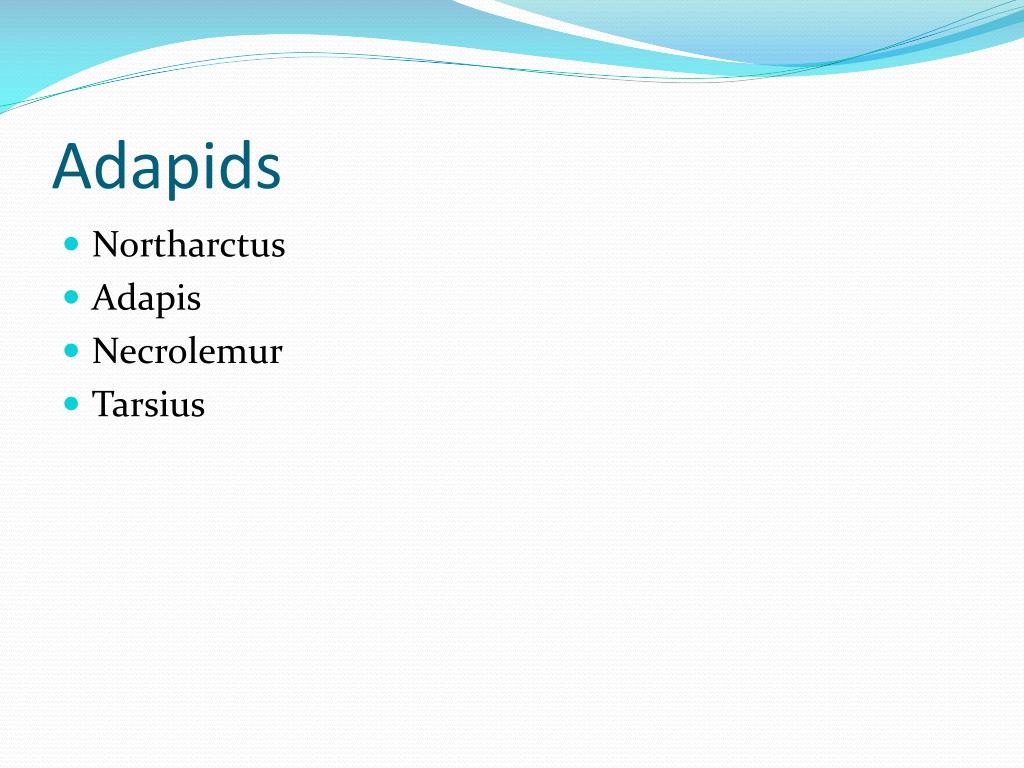 Adapids

- Northarctus
- Adapis
- Necrolemur
- Tarsius